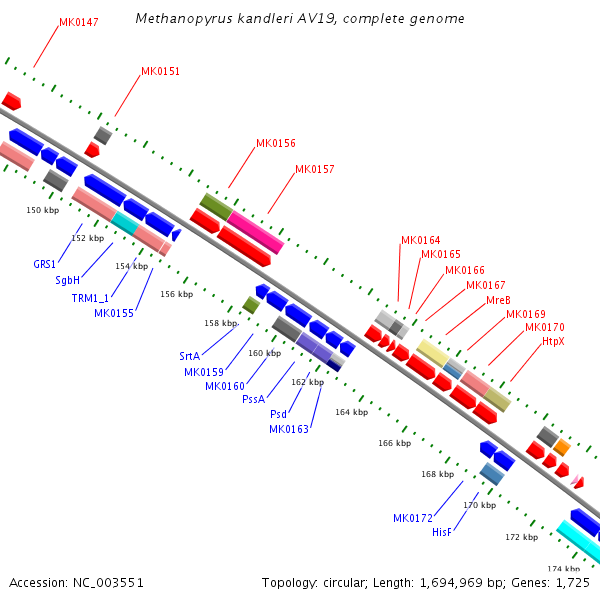 Methanopyrus kandleri AV19, complete genome

MK0147

MK0151

MK0156

MK0157

MK0164
MK0165
MK0166
MK0167
MreB
MK0169
MK0170
HtpX

150 kbp
152 kbp
154 kbp
156 kbp
158 kbp
160 kbp
162 kbp
164 kbp
166 kbp
168 kbp
170 kbp
172 kbp
174 kbp

GRS1
SgbH
TRM1_1
MK0155

SrtA
MK0159
MK0160
PssA
Psd
MK0163

MK0172
HisF

Accession: NC_003551

Topology: circular; Length: 1,694,969 bp; Genes: 1,725